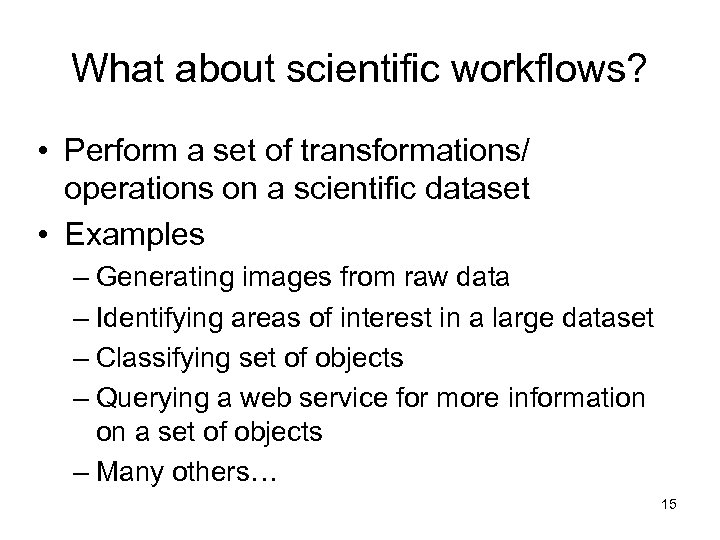 What about scientific workflows?

• Perform a set of transformations/ operations on a scientific dataset
• Examples
– Generating images from raw data
– Identifying areas of interest in a large dataset
– Classifying set of objects
– Querying a web service for more information on a set of objects
– Many others…

15